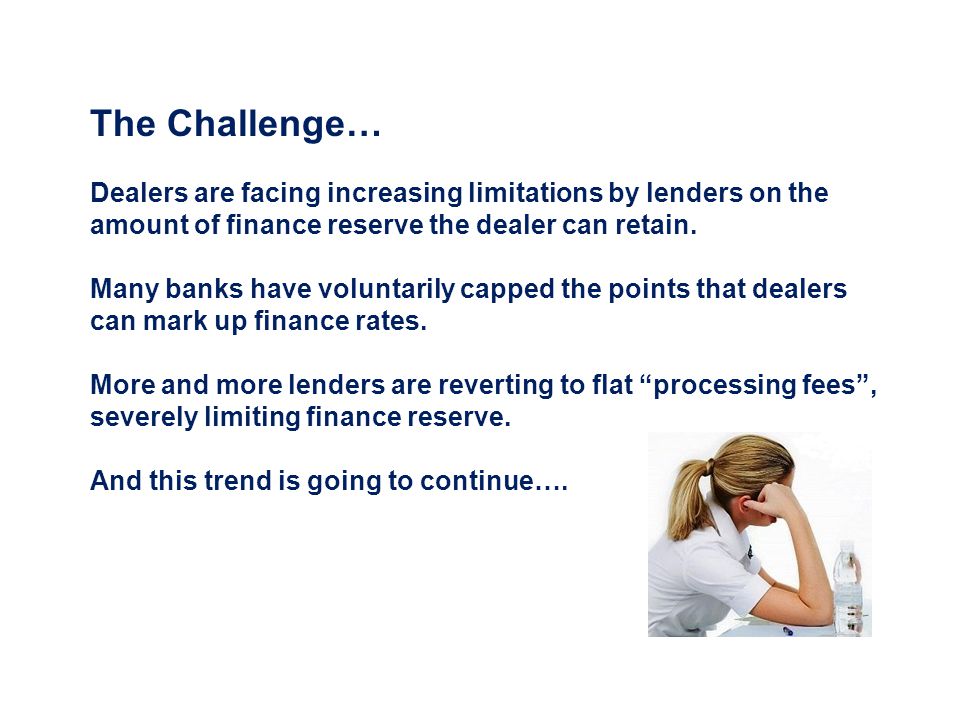 The Challenge…

Dealers are facing increasing limitations by lenders on the amount of finance reserve the dealer can retain.

Many banks have voluntarily capped the points that dealers can mark up finance rates.

More and more lenders are reverting to flat “processing fees”, severely limiting finance reserve.

And this trend is going to continue….